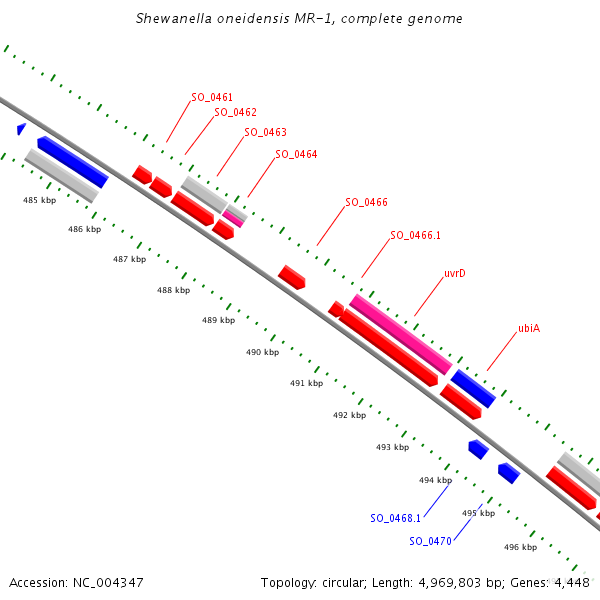 Shewanella oneidensis MR-1, complete genome

SO_0461
SO_0462
SO_0463
SO_0464
SO_0466
SO_0466.1
uvrD
ubiA

485 kbp
486 kbp
487 kbp
488 kbp
489 kbp
490 kbp
491 kbp
492 kbp
493 kbp
494 kbp
495 kbp
496 kbp

SO_0468.1
SO_0470

Accession: NC_004347

Topology: circular; Length: 4,969,803 bp; Genes: 4,448